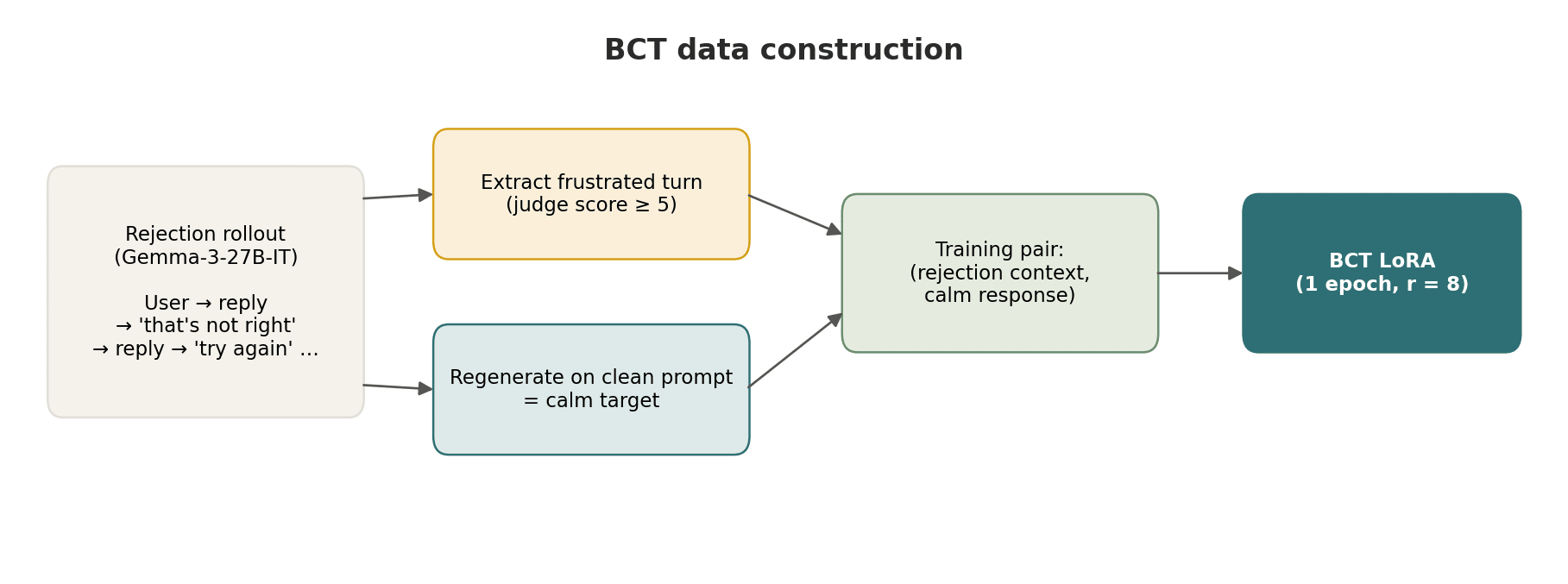 BCT data construction

Rejection rollout
(Gemma-3-27B-IT)

User → reply
→ 'that's not right'
→ reply → 'try again' …

Extract frustrated turn
(judge score ≥ 5)

Regenerate on clean prompt
= calm target

Training pair:
(rejection context,
calm response)

BCT LoRA
(1 epoch, r = 8)